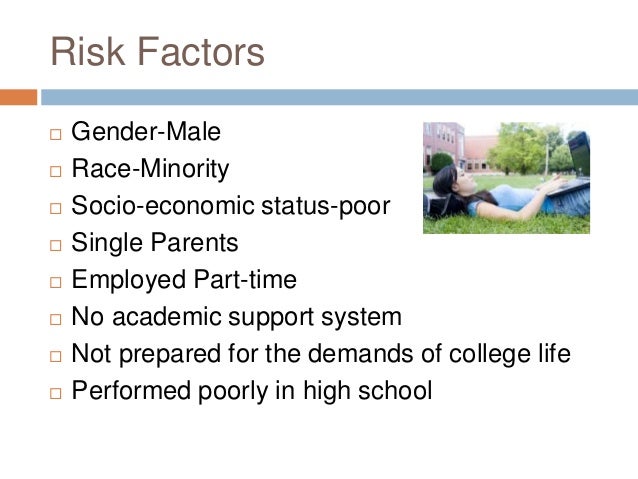 Risk Factors

□ Gender-Male
□ Race-Minority
□ Socio-economic status-poor
□ Single Parents
□ Employed Part-time
□ No academic support system
□ Not prepared for the demands of college life
□ Performed poorly in high school